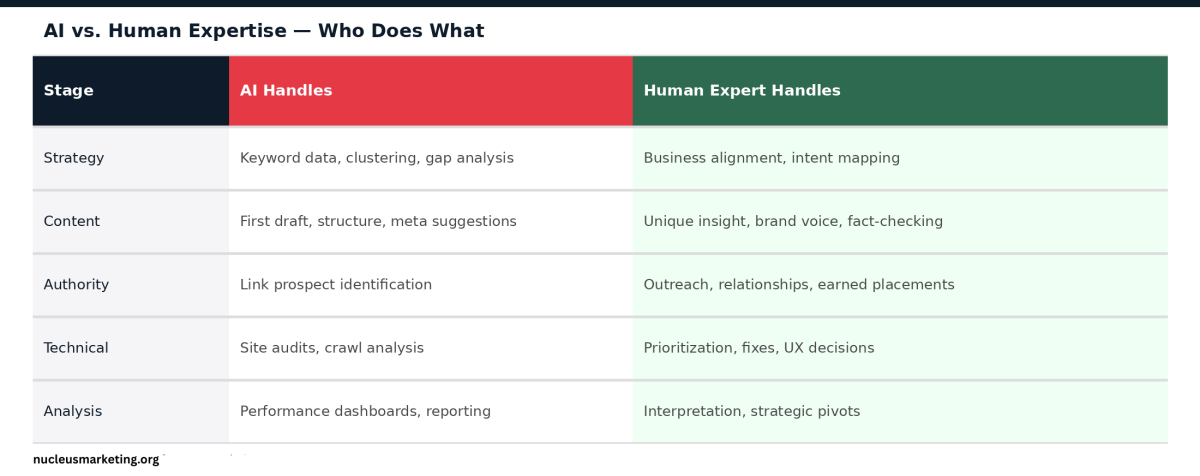 AI vs. Human Expertise — Who Does What

| Stage | AI Handles | Human Expert Handles |
|---|---|---|
| Strategy | Keyword data, clustering, gap analysis | Business alignment, intent mapping |
| Content | First draft, structure, meta suggestions | Unique insight, brand voice, fact-checking |
| Authority | Link prospect identification | Outreach, relationships, earned placements |
| Technical | Site audits, crawl analysis | Prioritization, fixes, UX decisions |
| Analysis | Performance dashboards, reporting | Interpretation, strategic pivots |

nucleusmarketing.org